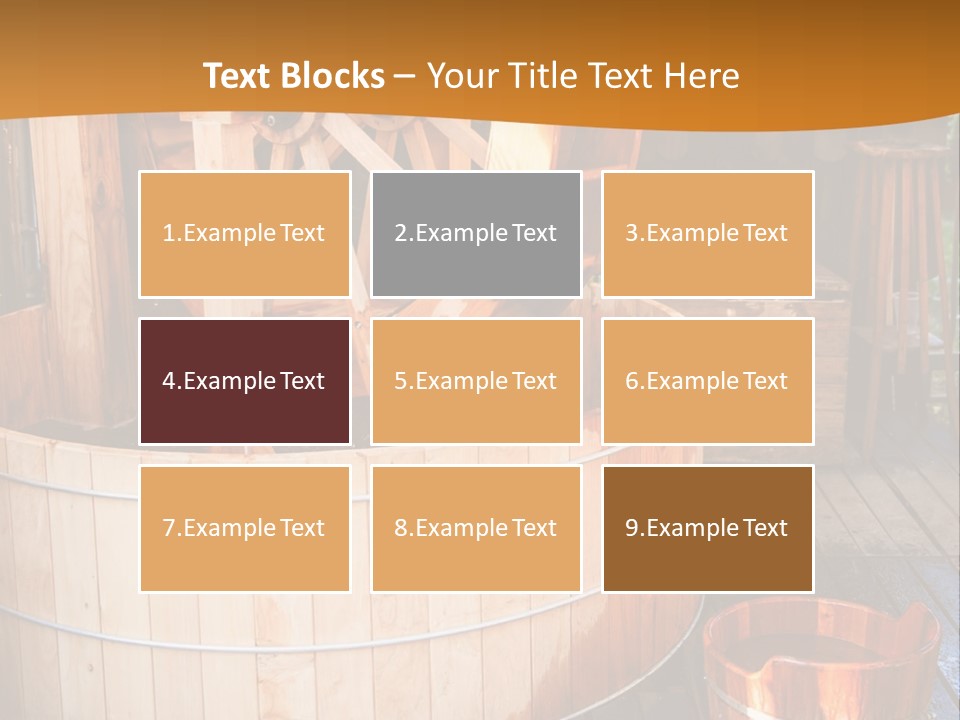 Text Blocks – Your Title Text Here

1.Example Text

2.Example Text

3.Example Text

4.Example Text

5.Example Text

6.Example Text

7.Example Text

8.Example Text

9.Example Text